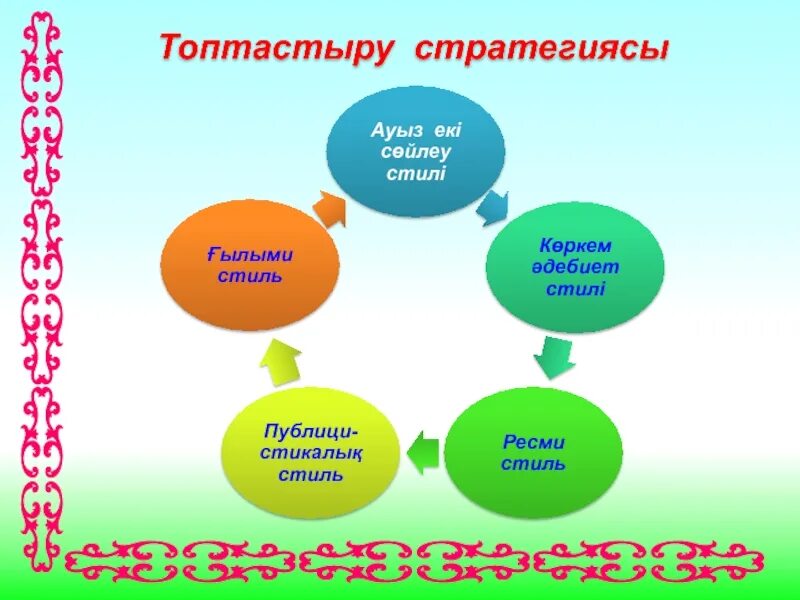 Топтастыру стратегиясы

Ауыз екі сөйлеу стилі

Көркем әдебиет стилі

Ресми стиль

Публицистикалық стиль

Ғылыми стиль